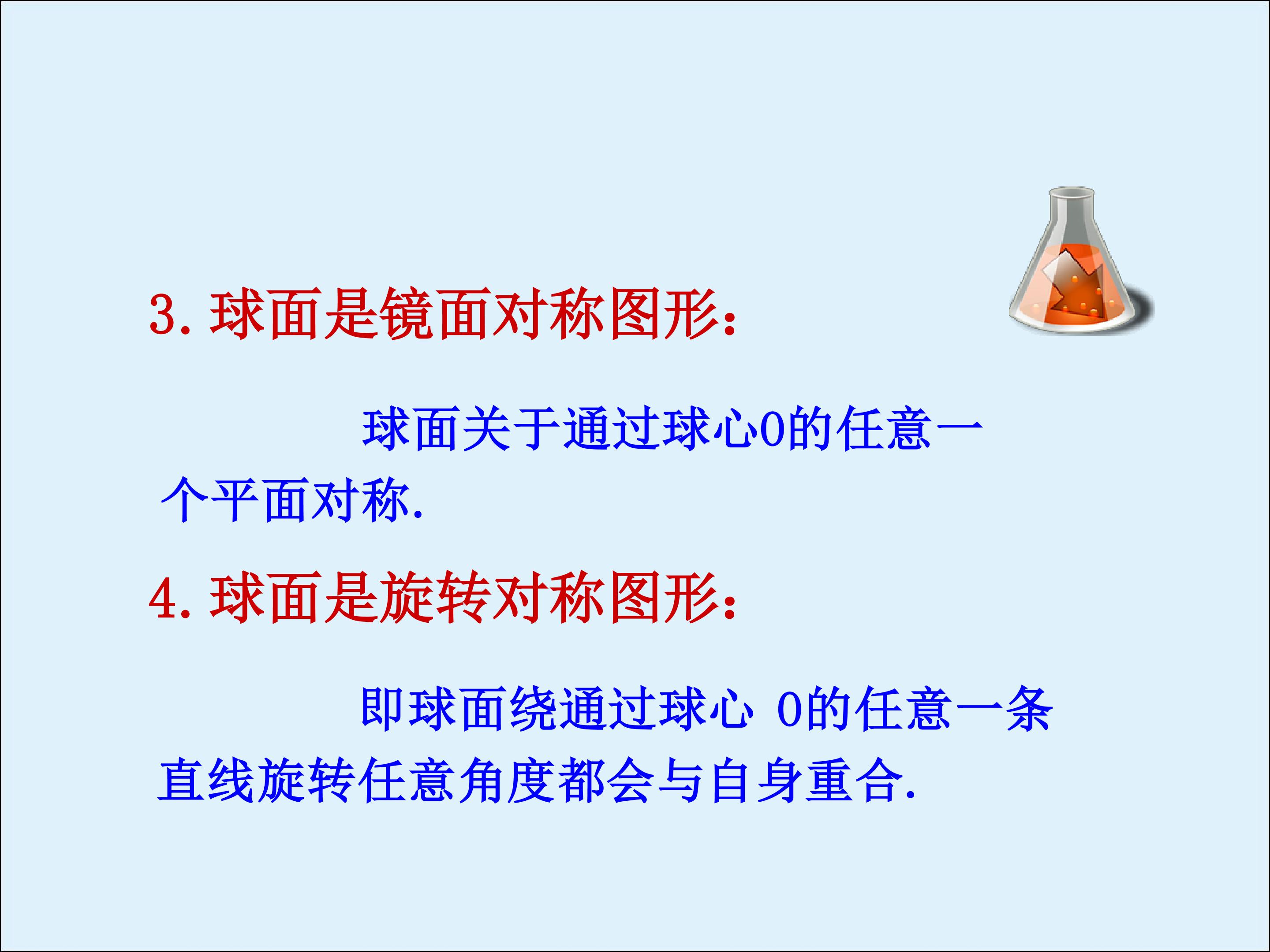 3.球面是镜面对称图形:

球面关于通过球心O的任意一个平面对称.

4.球面是旋转对称图形:

即球面绕通过球心O的任意一条直线旋转任意角度都会与自身重合.